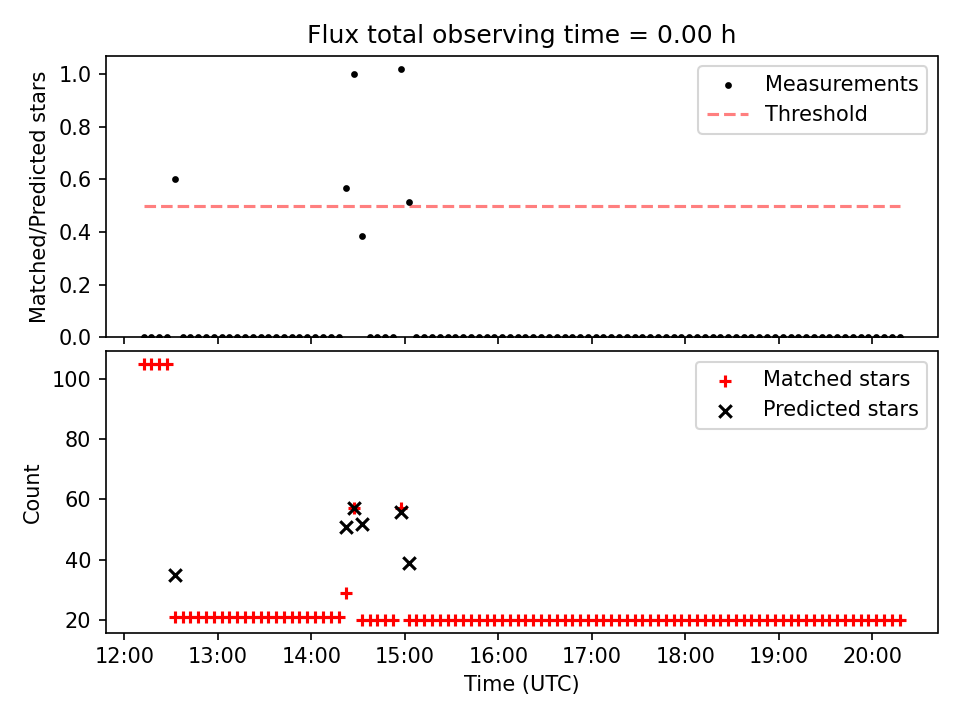 Flux total observing time = 0.00 h

Matched/Predicted stars

1.0
0.8
0.6
0.4
0.2
0.0

Measurements
Threshold

Count

100
80
60
40
20

Matched stars
Predicted stars

12:00 13:00 14:00 15:00 16:00 17:00 18:00 19:00 20:00

Time (UTC)